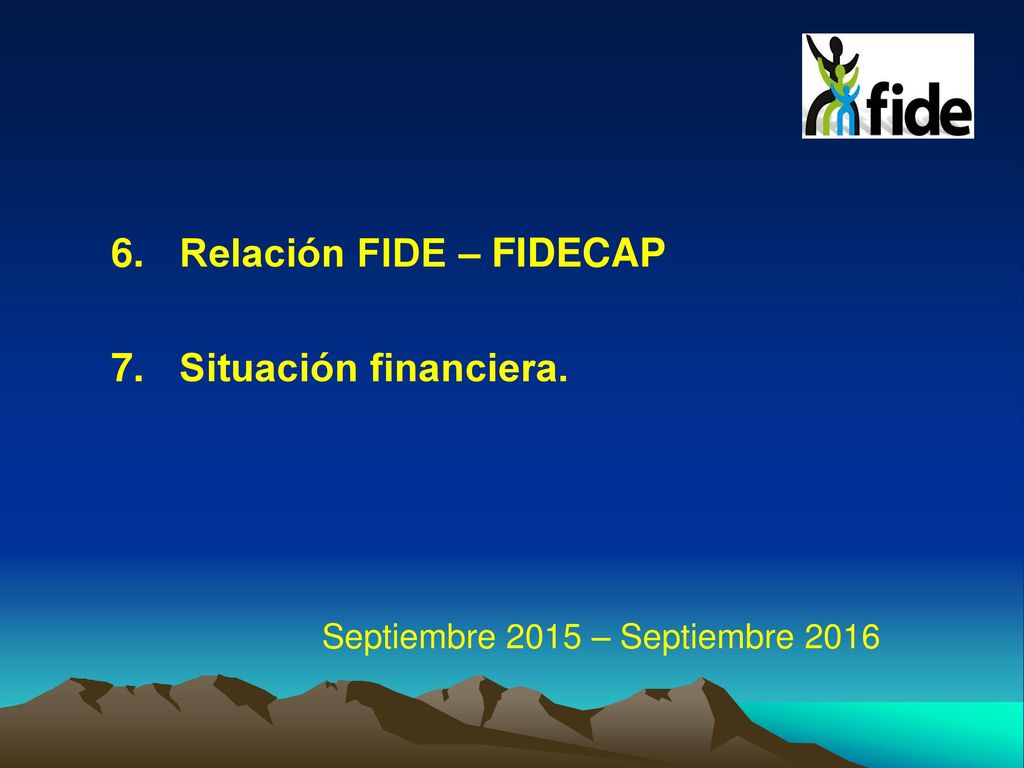 fide

6. Relación FIDE – FIDECAP

7. Situación financiera.

Septiembre 2015 – Septiembre 2016